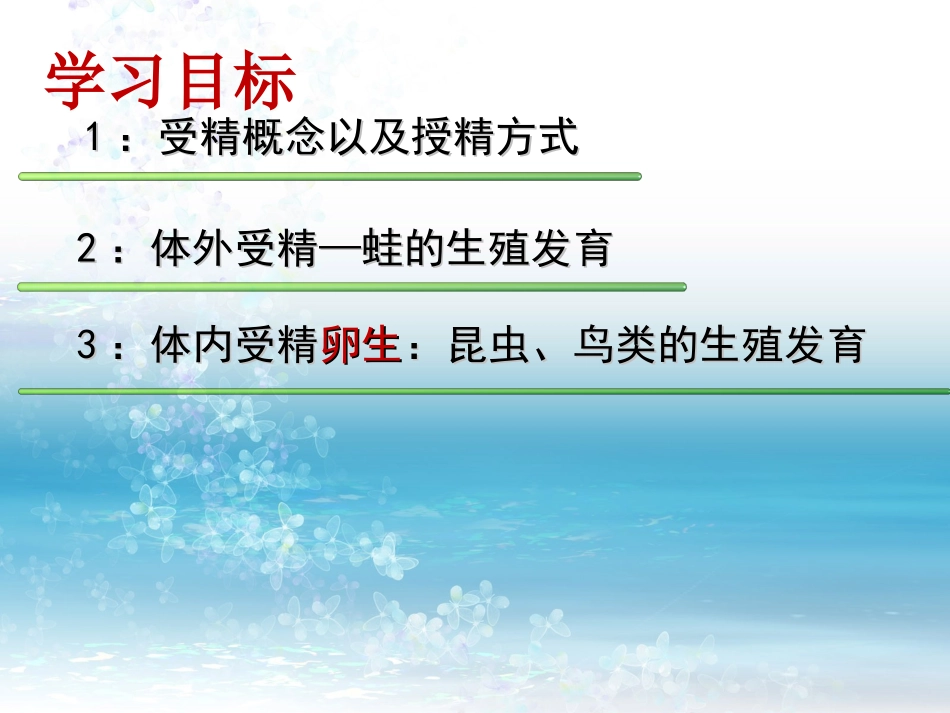 学习目标

1：受精概念以及授精方式

2：体外受精—蛙的生殖发育

3：体内受精卵生：昆虫、鸟类的生殖发育